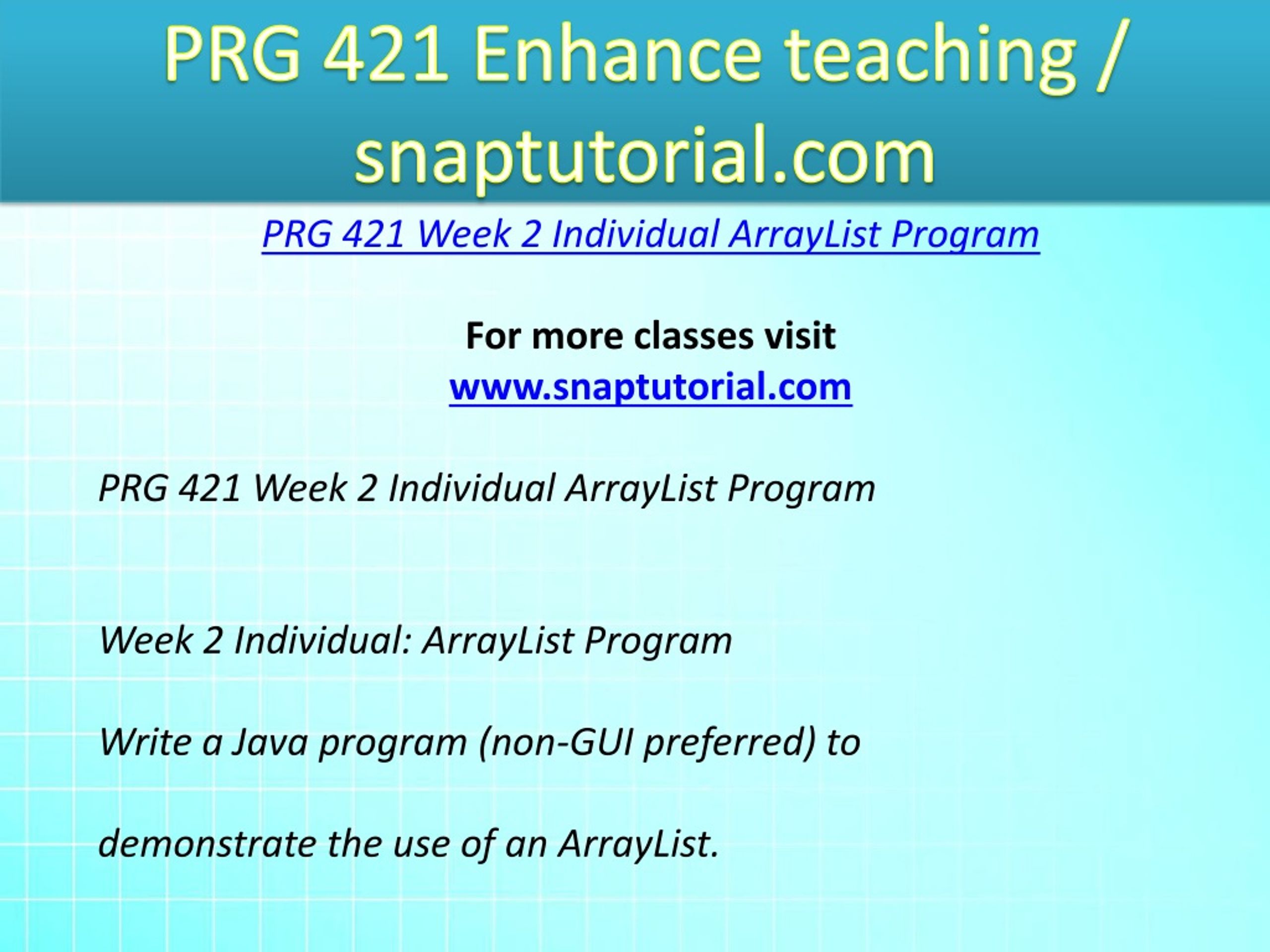 PRG 421 Enhance teaching / snaptutorial.com

PRG 421 Week 2 Individual ArrayList Program

For more classes visit
www.snaptutorial.com

PRG 421 Week 2 Individual ArrayList Program

Week 2 Individual: ArrayList Program

Write a Java program (non-GUI preferred) to

demonstrate the use of an ArrayList.